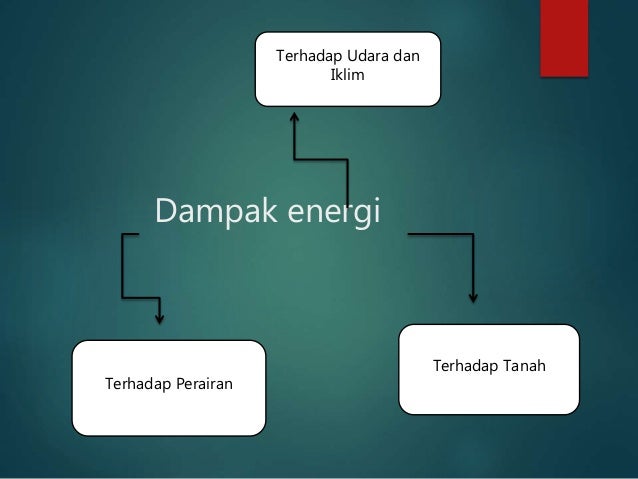 Terhadap Udara dan Iklim

Dampak energi

Terhadap Perairan

Terhadap Tanah